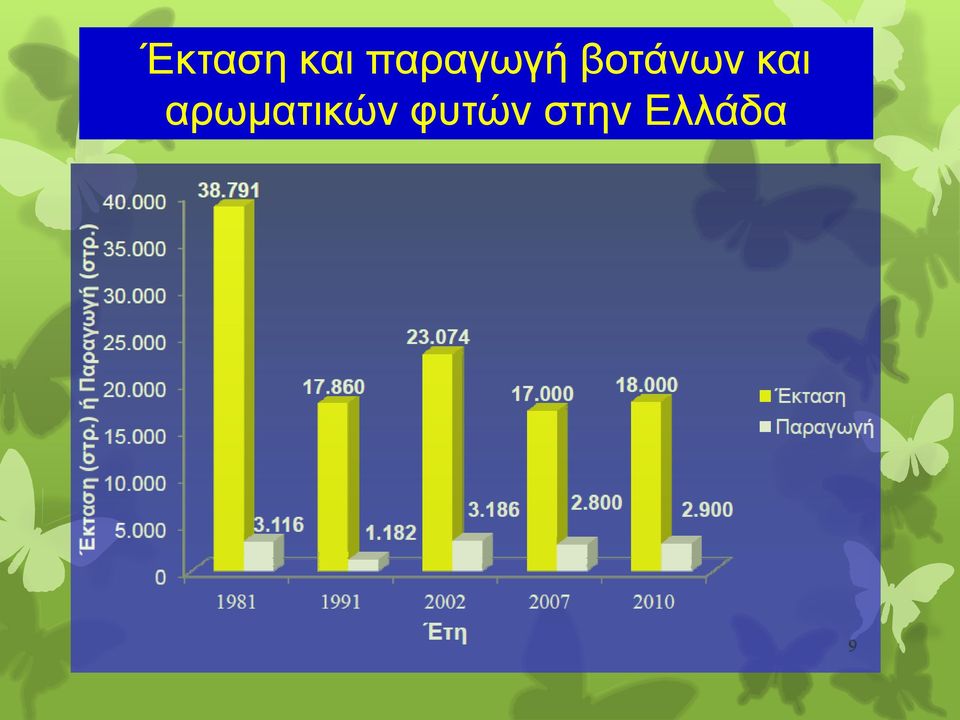 Έκταση και παραγωγή βοτάνων και αρωματικών φυτών στην Ελλάδα

Έκταση (στρ.) ή Παραγωγή (στρ.)

40.000
35.000
30.000
25.000
20.000
15.000
10.000
5.000
0

38.791
3.116
17.860
1.182
23.074
3.186
17.000
2.800
18.000
2.900

1981
1991
2002
2007
2010

Έτη

Έκταση
Παραγωγή

9